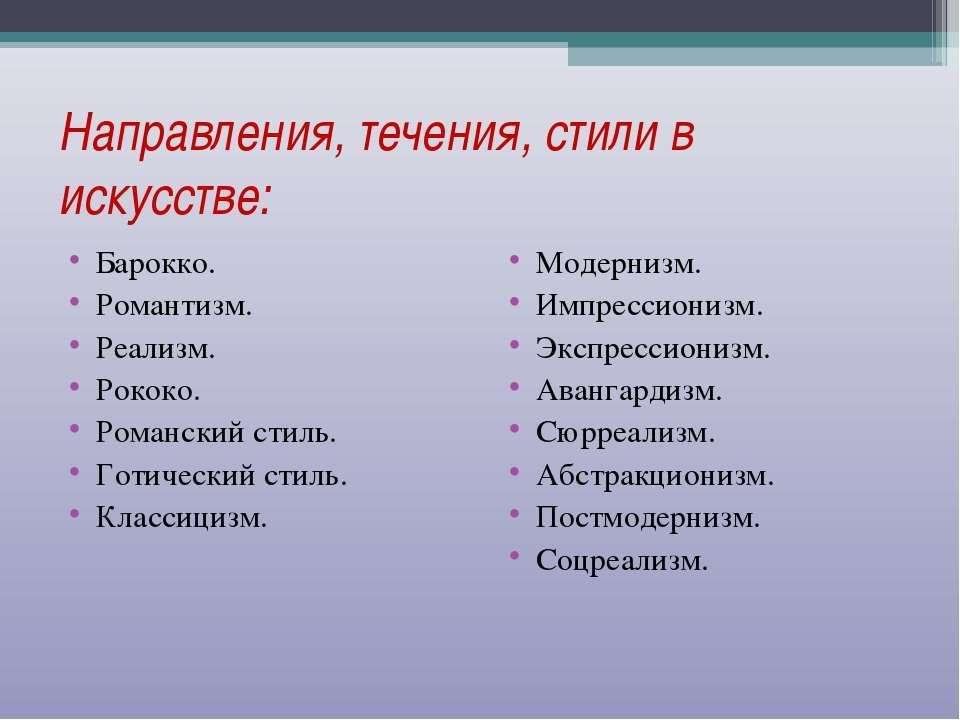 Направления, течения, стили в искусстве:

• Барокко.
• Романтизм.
• Реализм.
• Рококо.
• Романский стиль.
• Готический стиль.
• Классицизм.

• Модернизм.
• Импрессионизм.
• Экспрессионизм.
• Авангардизм.
• Сюрреализм.
• Абстракционизм.
• Постмодернизм.
• Соцреализм.